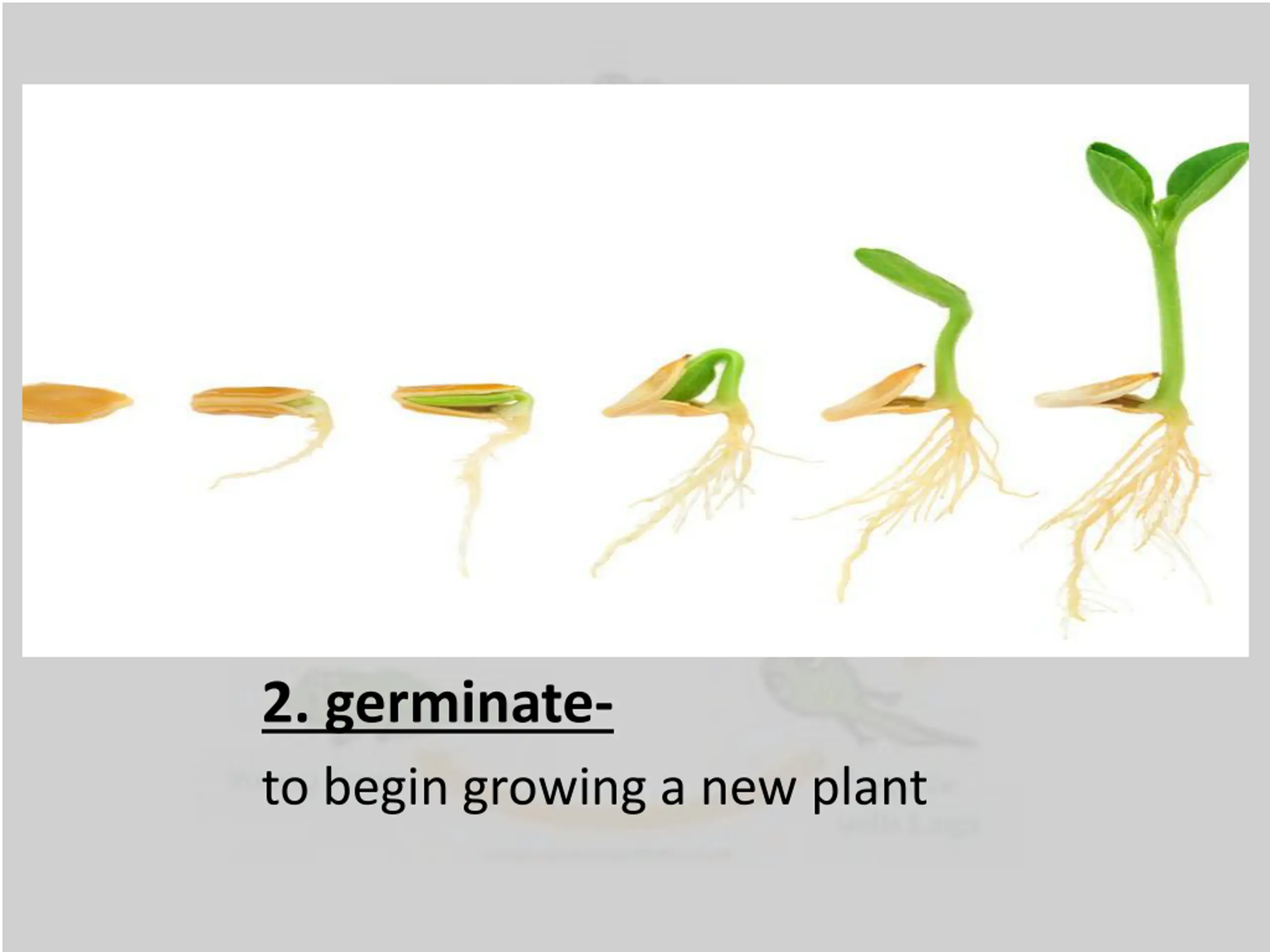 2. germinate-

to begin growing a new plant